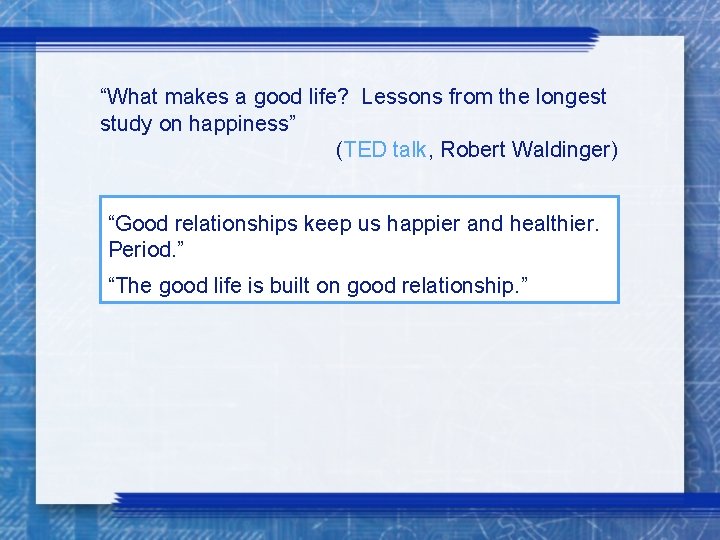 “What makes a good life? Lessons from the longest study on happiness”

(TED talk, Robert Waldinger)

“Good relationships keep us happier and healthier. Period.”

“The good life is built on good relationship.”